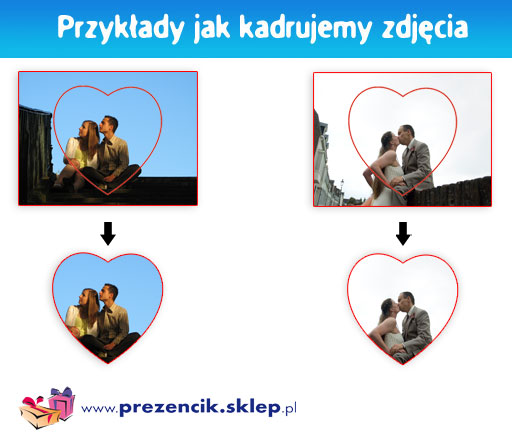 Przykłady jak kadrujemy zdjęcia

www.prezencik.sklep.pl